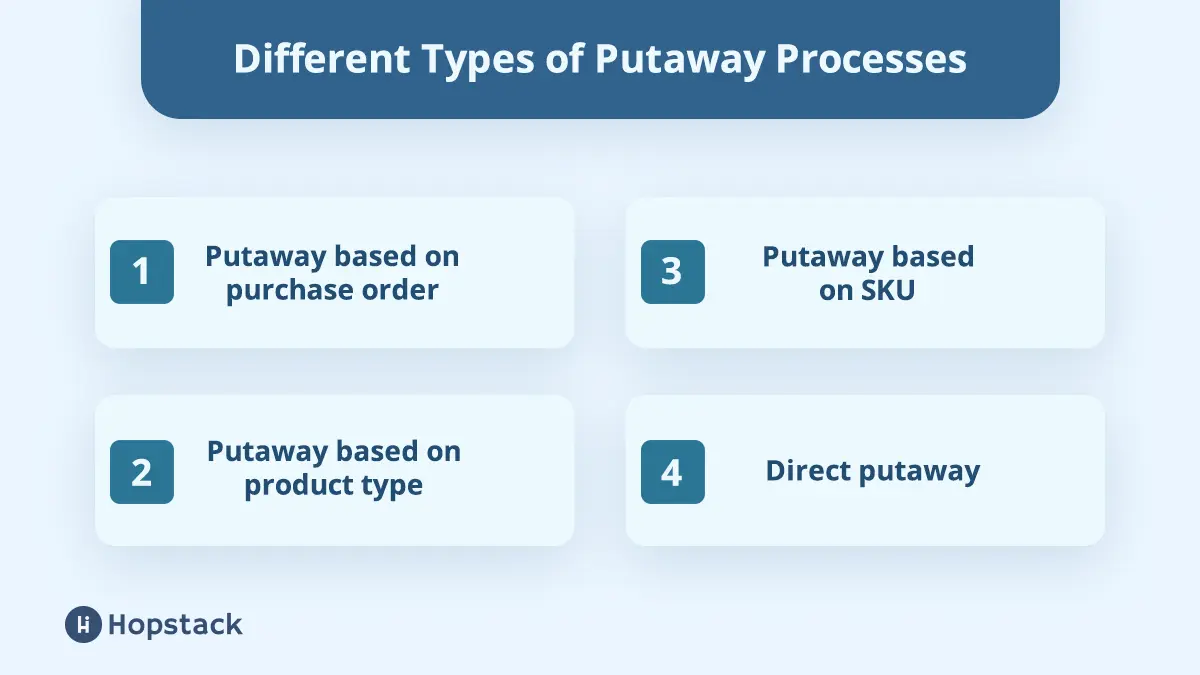 Different Types of Putaway Processes

1 Putaway based on purchase order

2 Putaway based on product type

3 Putaway based on SKU

4 Direct putaway

Hopstack